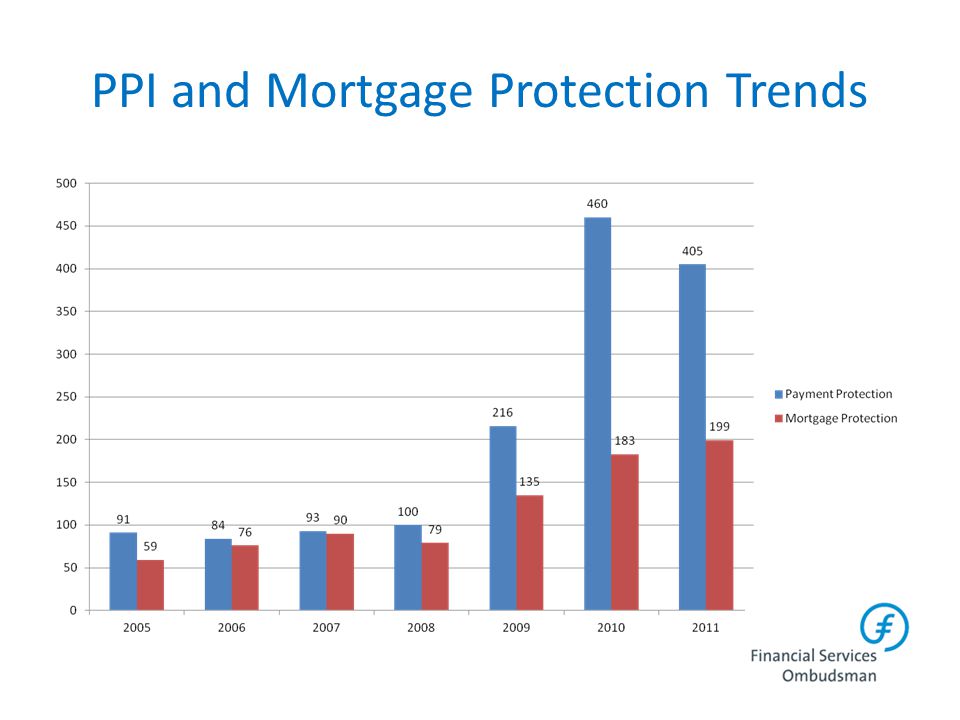 PPI and Mortgage Protection Trends

500
450
400
350
300
250
200
150
100
50
0

91
59
84
76
93
90
100
79
216
135
460
183
405
199

2005
2006
2007
2008
2009
2010
2011

Payment Protection
Mortgage Protection

Financial Services Ombudsman